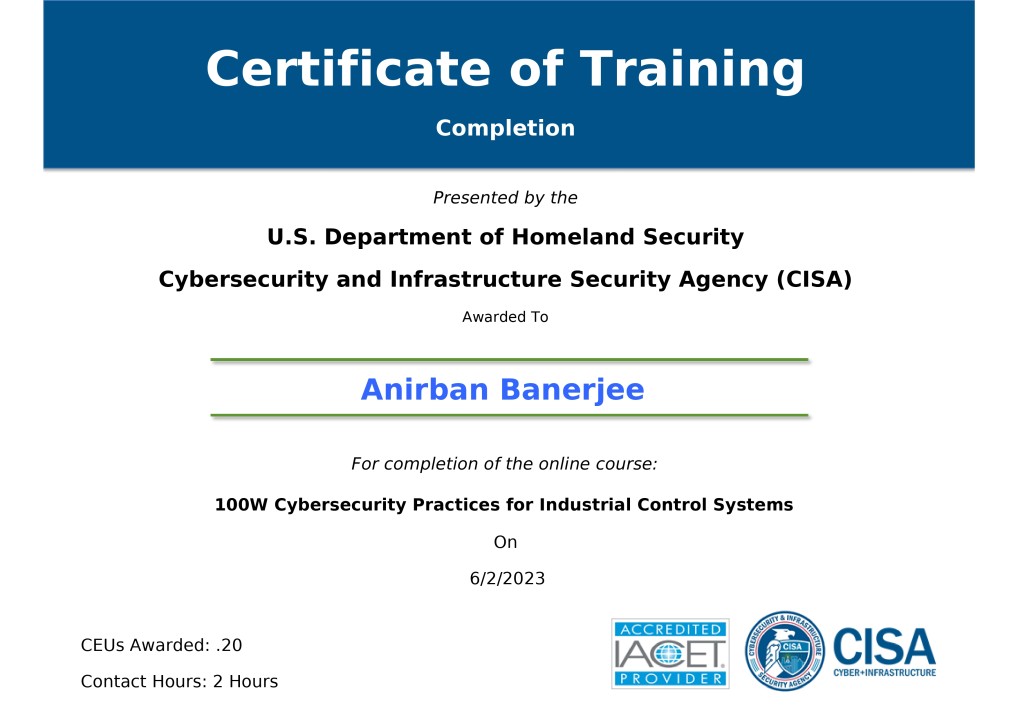 Certificate of Training

Completion

Presented by the

U.S. Department of Homeland Security

Cybersecurity and Infrastructure Security Agency (CISA)

Awarded To

Anirban Banerjee

For completion of the online course:

100W Cybersecurity Practices for Industrial Control Systems

On

6/2/2023

CEUs Awarded: .20

Contact Hours: 2 Hours

ACCREDITED
IACET
PROVIDER

CYBERSECURITY & INFRASTRUCTURE SECURITY AGENCY
CISA

CISA
CYBER+INFRASTRUCTURE